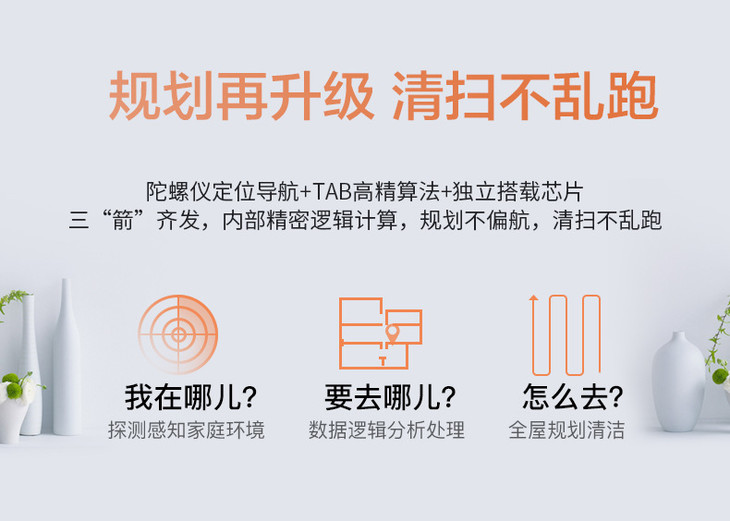 规划再升级 清扫不乱跑

陀螺仪定位导航+TAB高精算法+独立搭载芯片
三“箭”齐发，内部精密逻辑计算，规划不偏航，清扫不乱跑

我在哪儿?
探测感知家庭环境

要去哪儿?
数据逻辑分析处理

怎么去?
全屋规划清洁